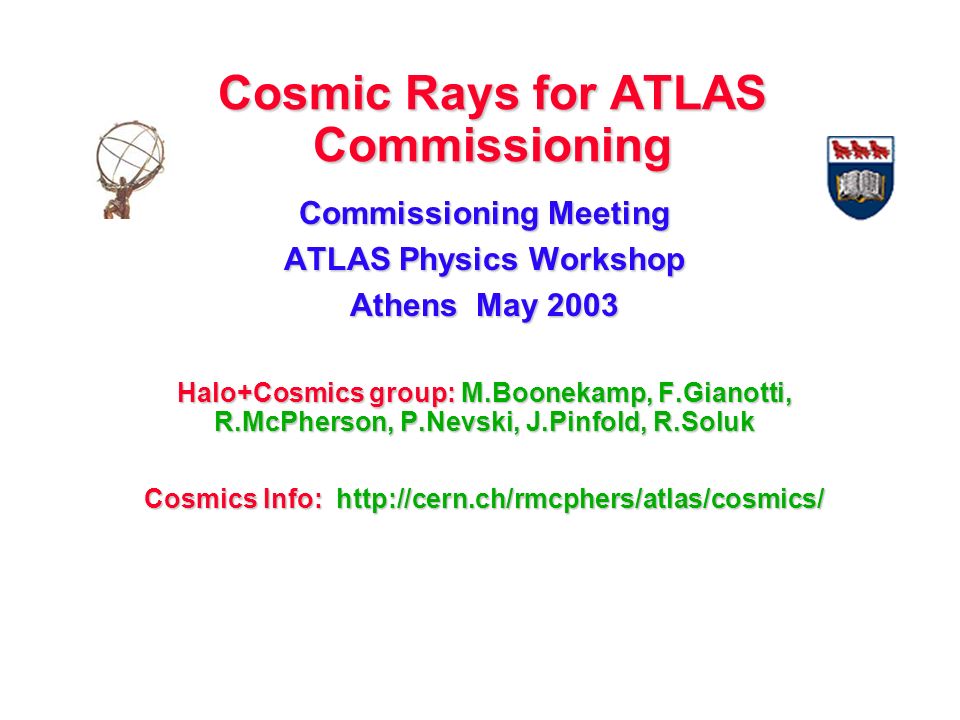 Cosmic Rays for ATLAS Commissioning

Commissioning Meeting
ATLAS Physics Workshop
Athens May 2003

Halo+Cosmics group: M.Boonekamp, F.Gianotti, R.McPherson, P.Nevski, J.Pinfold, R.Soluk

Cosmics Info: http://cern.ch/rmcphers/atlas/cosmics/